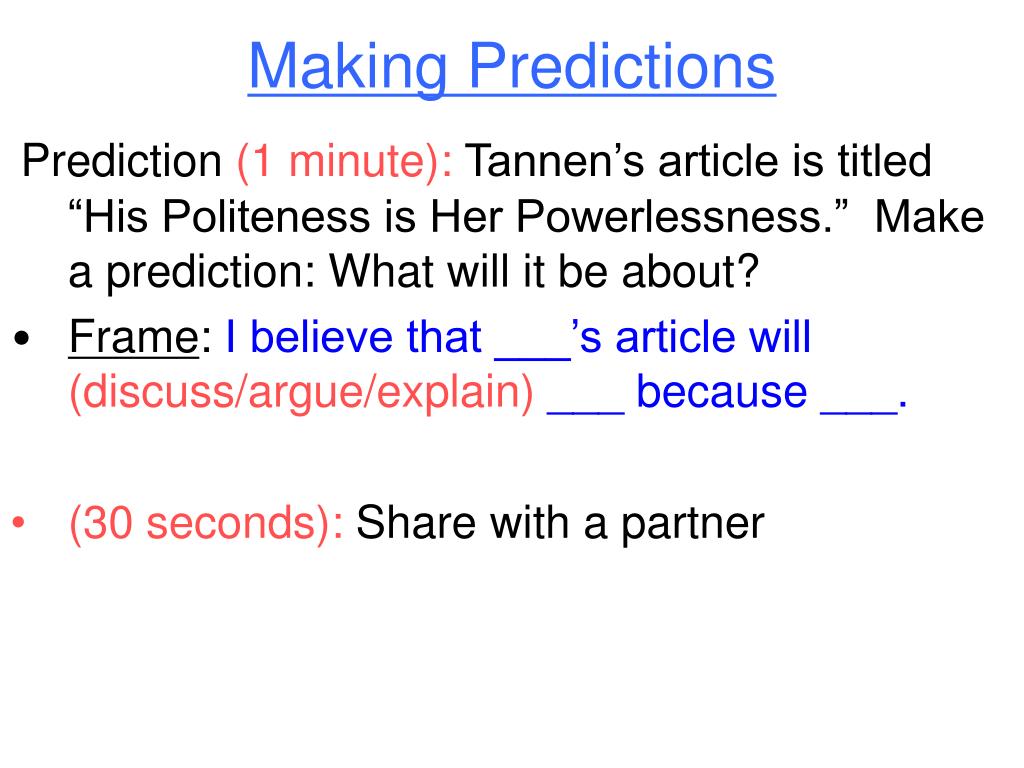 Making Predictions

Prediction (1 minute): Tannen’s article is titled “His Politeness is Her Powerlessness.” Make a prediction: What will it be about?

• Frame: I believe that ___’s article will (discuss/argue/explain) ___ because ___.

• (30 seconds): Share with a partner